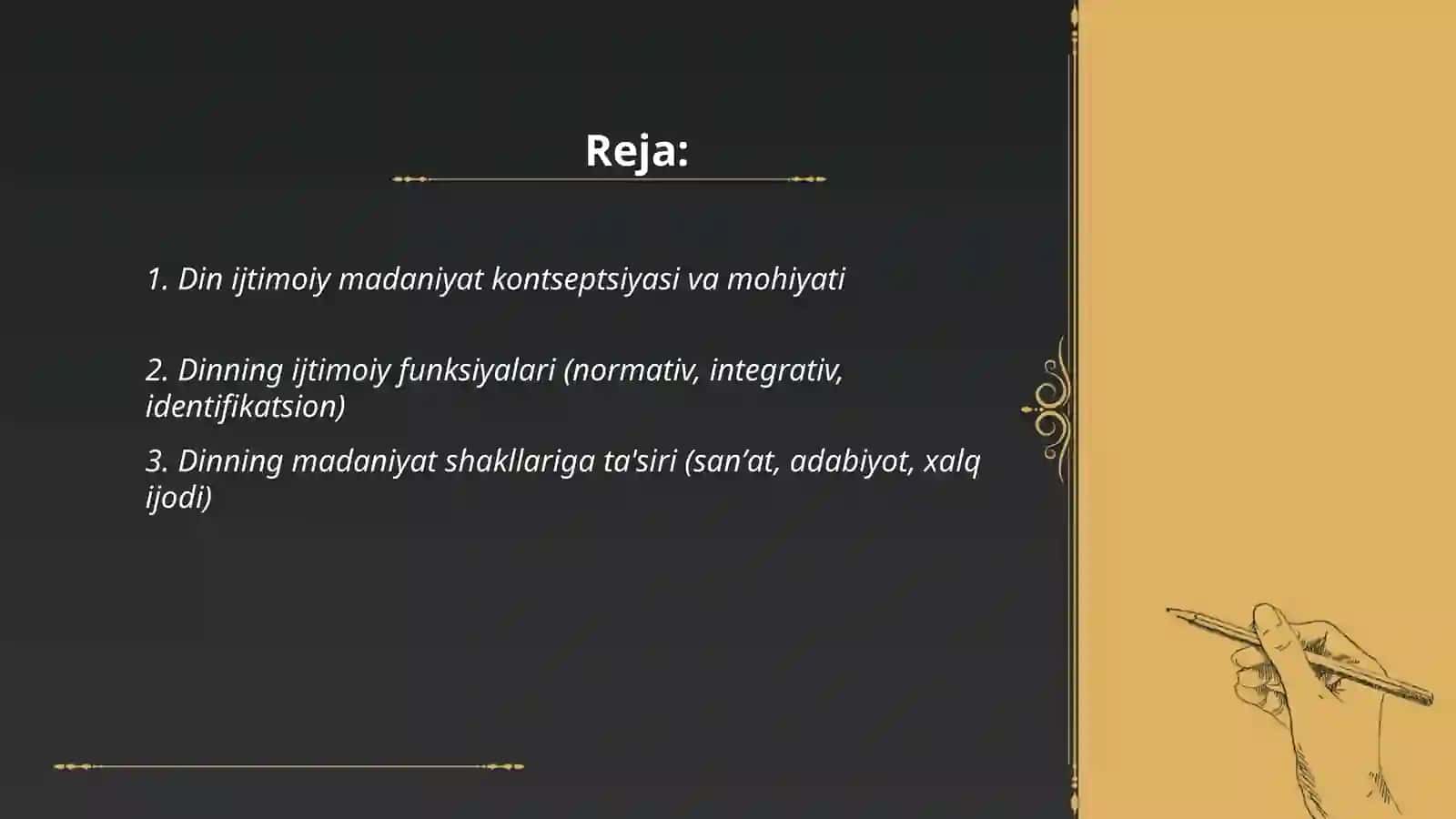 Reja:

1. Din ijtimoiy madaniyat kontseptsiyasi va mohiyati

2. Dinning ijtimoiy funksiyalari (normativ, integrativ, identifikatsion)

3. Dinning madaniyat shakllariga ta'siri (san’at, adabiyot, xalq ijodi)